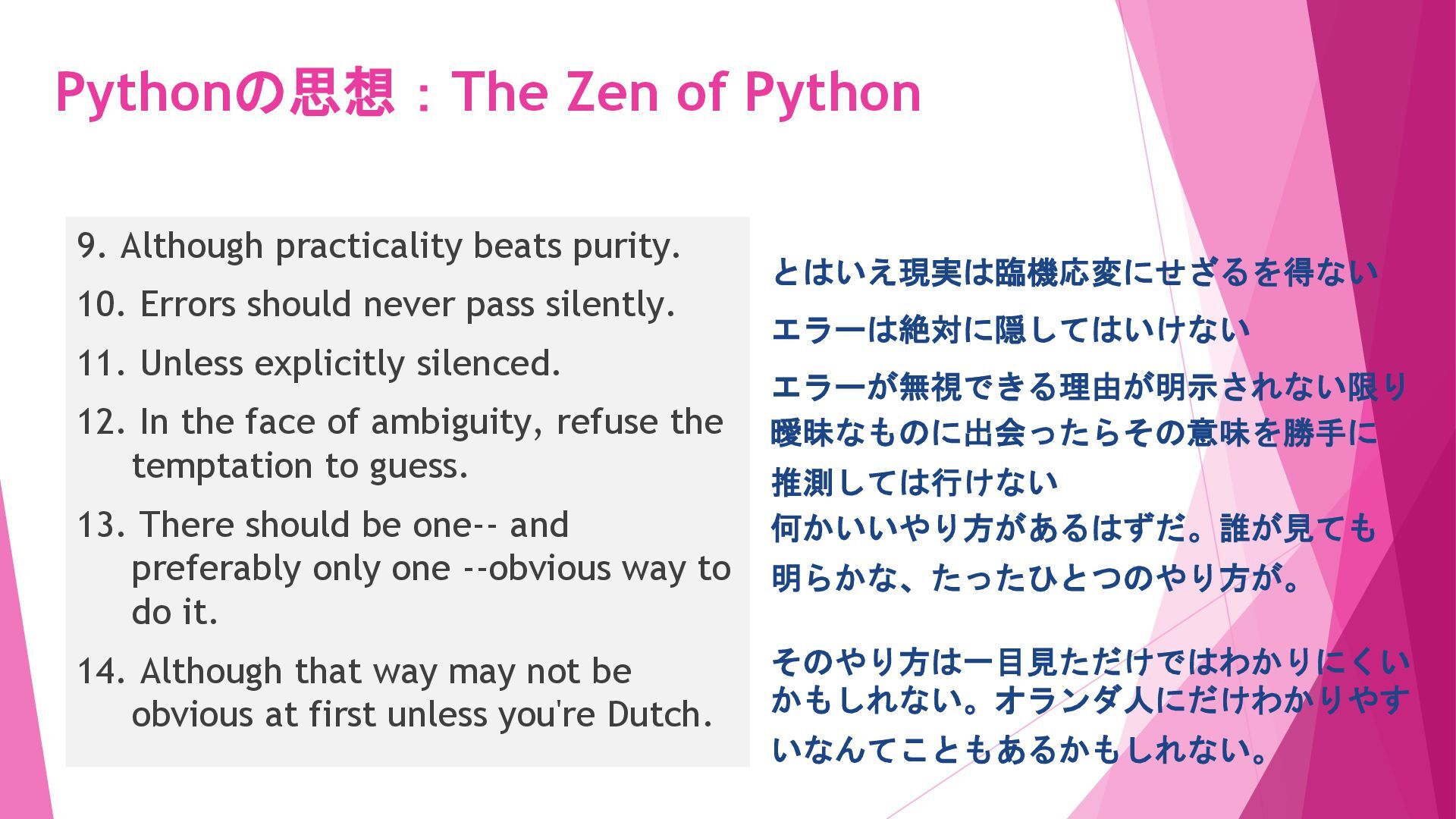 Pythonの思想：The Zen of Python

9. Although practicality beats purity.

10. Errors should never pass silently.

11. Unless explicitly silenced.

12. In the face of ambiguity, refuse the temptation to guess.

13. There should be one-- and preferably only one --obvious way to do it.

14. Although that way may not be obvious at first unless you're Dutch.

とはいえ現実は臨機応変にせざるを得ない

エラーは絶対に隠してはいけない

エラーが無視できる理由が明示されない限り

曖昧なものに出会ったらその意味を勝手に推測しては行けない

何かいいやり方があるはずだ。誰が見ても明らかな、たったひとつのやり方が。

そのやり方は一目見ただけではわかりにくいかもしれない。オランダ人にだけわかりやすいなんてこともあるかもしれない。